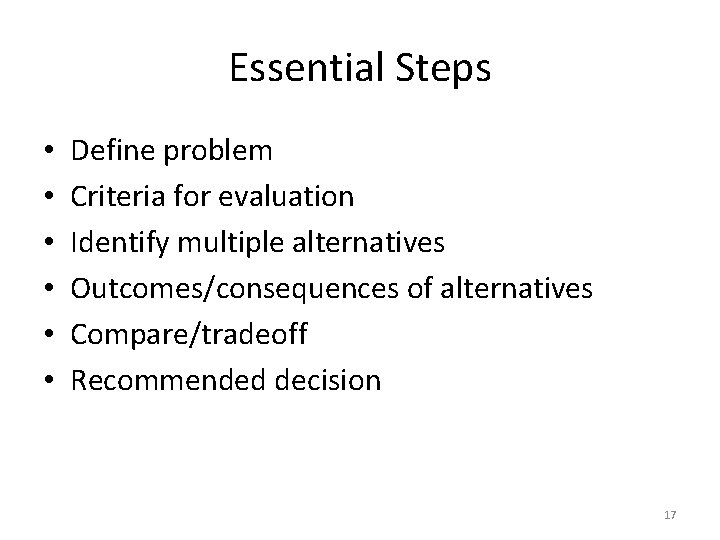 Essential Steps

• Define problem
• Criteria for evaluation
• Identify multiple alternatives
• Outcomes/consequences of alternatives
• Compare/tradeoff
• Recommended decision

17